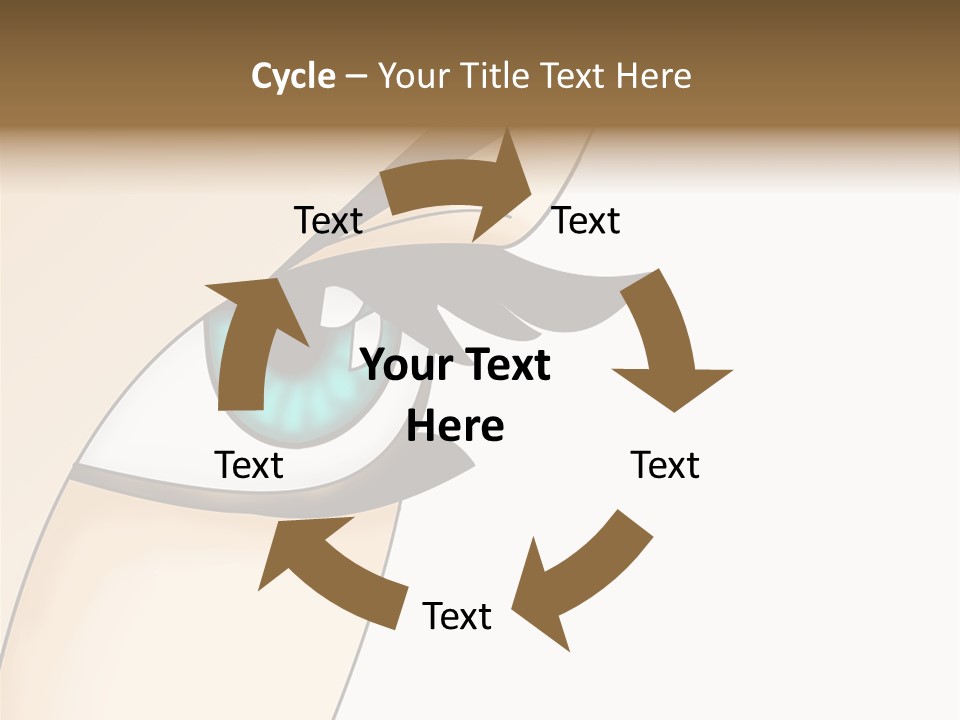 Cycle – Your Title Text Here

Text

Text

Your Text Here

Text

Text

Text